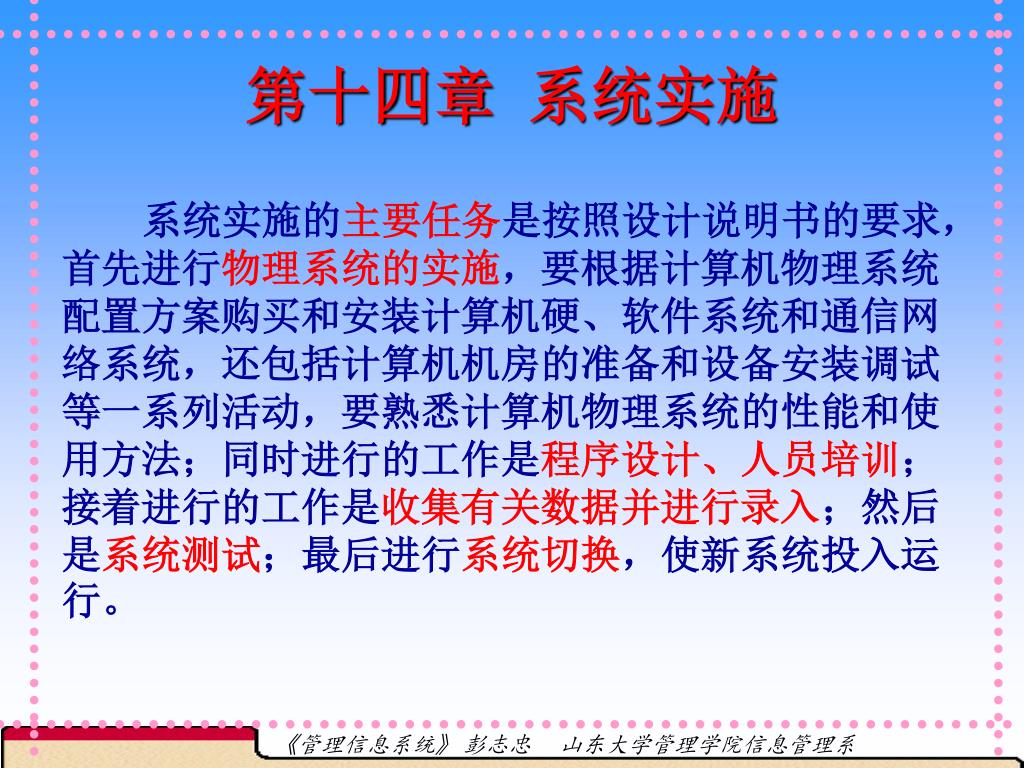 第十四章 系统实施

系统实施的主要任务是按照设计说明书的要求，首先进行物理系统的实施，要根据计算机物理系统配置方案购买和安装计算机硬、软件系统和通信网络系统，还包括计算机机房的准备和设备安装调试等一系列活动，要熟悉计算机物理系统的性能和使用方法；同时进行的工作是程序设计、人员培训；接着进行的工作是收集有关数据并进行录入；然后是系统测试；最后进行系统切换，使新系统投入运行。

《管理信息系统》 彭志忠 山东大学管理学院信息管理系